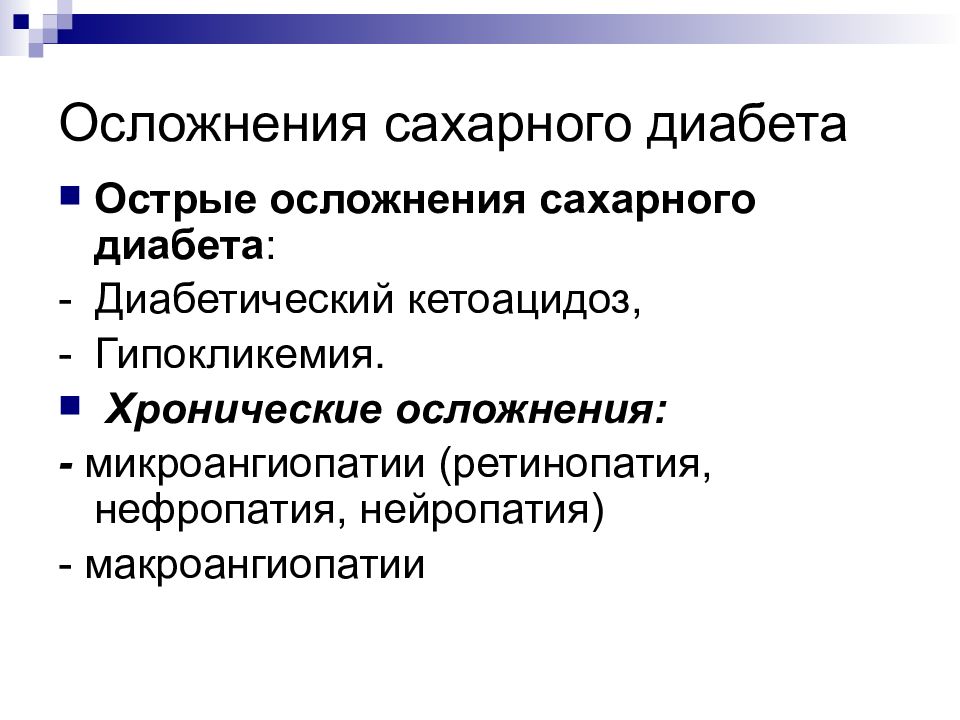 Осложнения сахарного диабета

Острые осложнения сахарного диабета:

- Диабетический кетоацидоз,
- Гипокликемия.

Хронические осложнения:

- микроангиопатии (ретинопатия, нефропатия, нейропатия)
- макроангиопатии